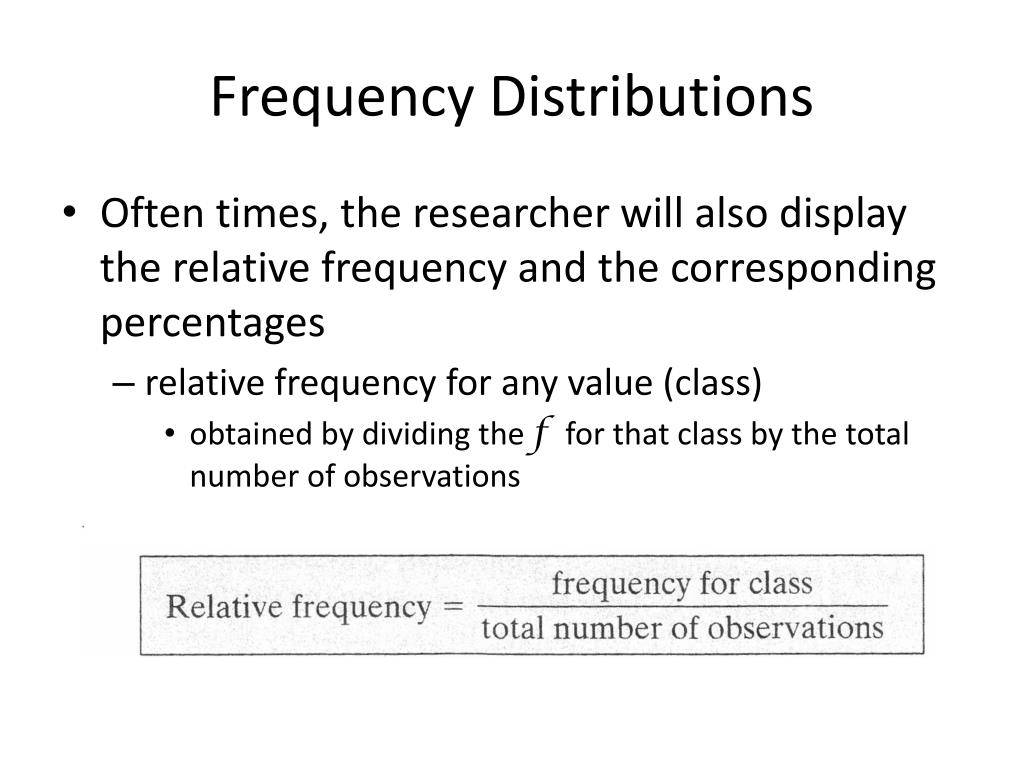 Frequency Distributions

• Often times, the researcher will also display the relative frequency and the corresponding percentages

– relative frequency for any value (class)

• obtained by dividing the $f$ for that class by the total number of observations

$\text{Relative frequency} = \frac{\text{frequency for class}}{\text{total number of observations}}$